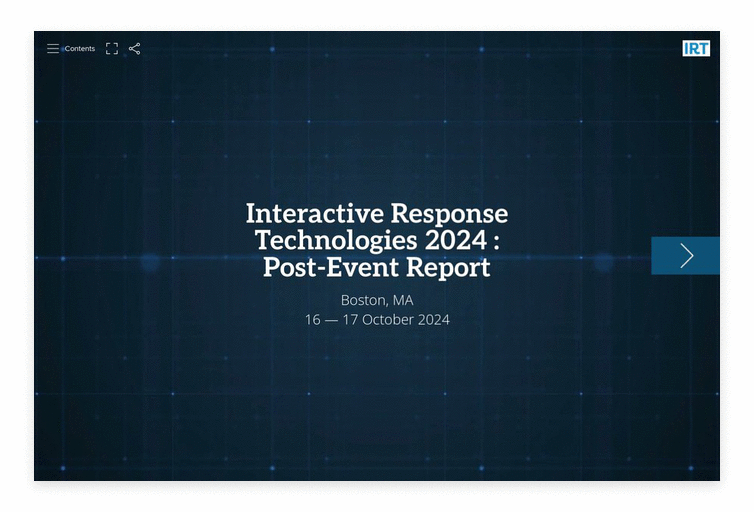 Contents

IRT

Interactive Response Technologies 2024 : Post-Event Report

Boston, MA
16 — 17 October 2024